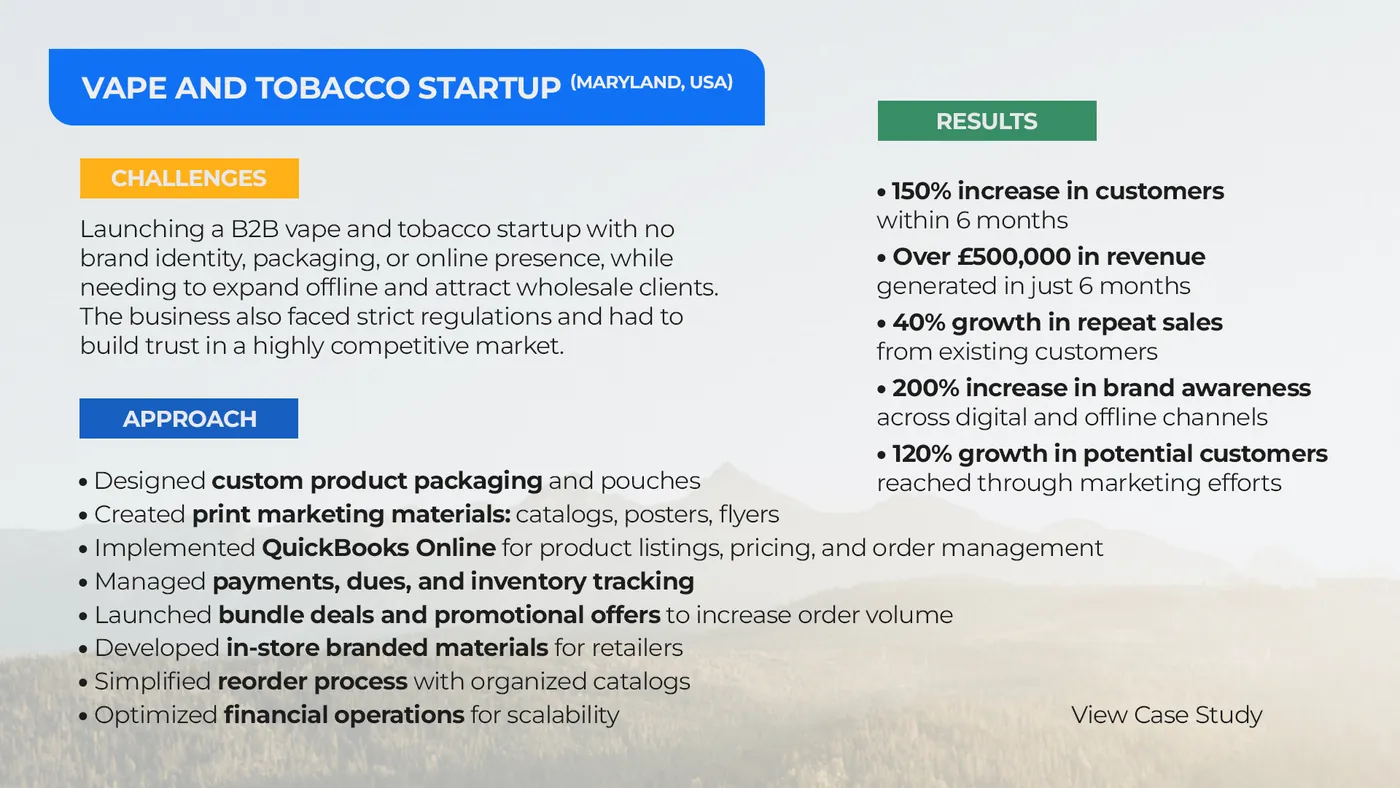 VAPE AND TOBACCO STARTUP (MARYLAND, USA)

CHALLENGES

Launching a B2B vape and tobacco startup with no brand identity, packaging, or online presence, while needing to expand offline and attract wholesale clients. The business also faced strict regulations and had to build trust in a highly competitive market.

APPROACH

• Designed custom product packaging and pouches
• Created print marketing materials: catalogs, posters, flyers
• Implemented QuickBooks Online for product listings, pricing, and order management
• Managed payments, dues, and inventory tracking
• Launched bundle deals and promotional offers to increase order volume
• Developed in-store branded materials for retailers
• Simplified reorder process with organized catalogs
• Optimized financial operations for scalability

RESULTS

• 150% increase in customers within 6 months
• Over £500,000 in revenue generated in just 6 months
• 40% growth in repeat sales from existing customers
• 200% increase in brand awareness across digital and offline channels
• 120% growth in potential customers reached through marketing efforts

View Case Study